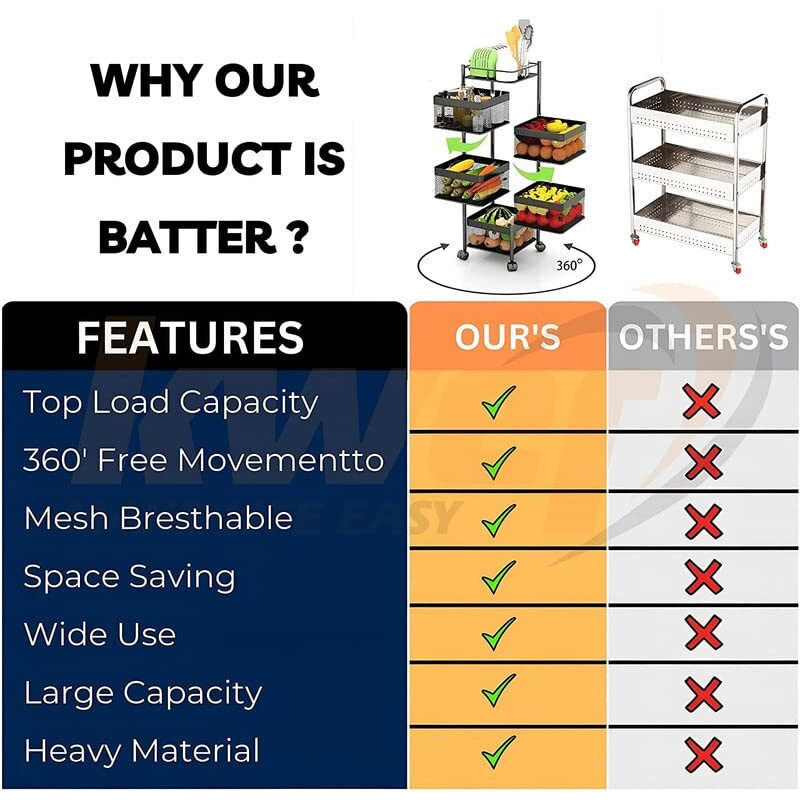 WHY OUR PRODUCT IS BATTER ?

360°

| FEATURES | OUR'S | OTHERS'S |
|---|---|---|
| Top Load Capacity | ✓ | ✗ |
| 360' Free Movementto | ✓ | ✗ |
| Mesh Bresthable | ✓ | ✗ |
| Space Saving | ✓ | ✗ |
| Wide Use | ✓ | ✗ |
| Large Capacity | ✓ | ✗ |
| Heavy Material | ✓ | ✗ |